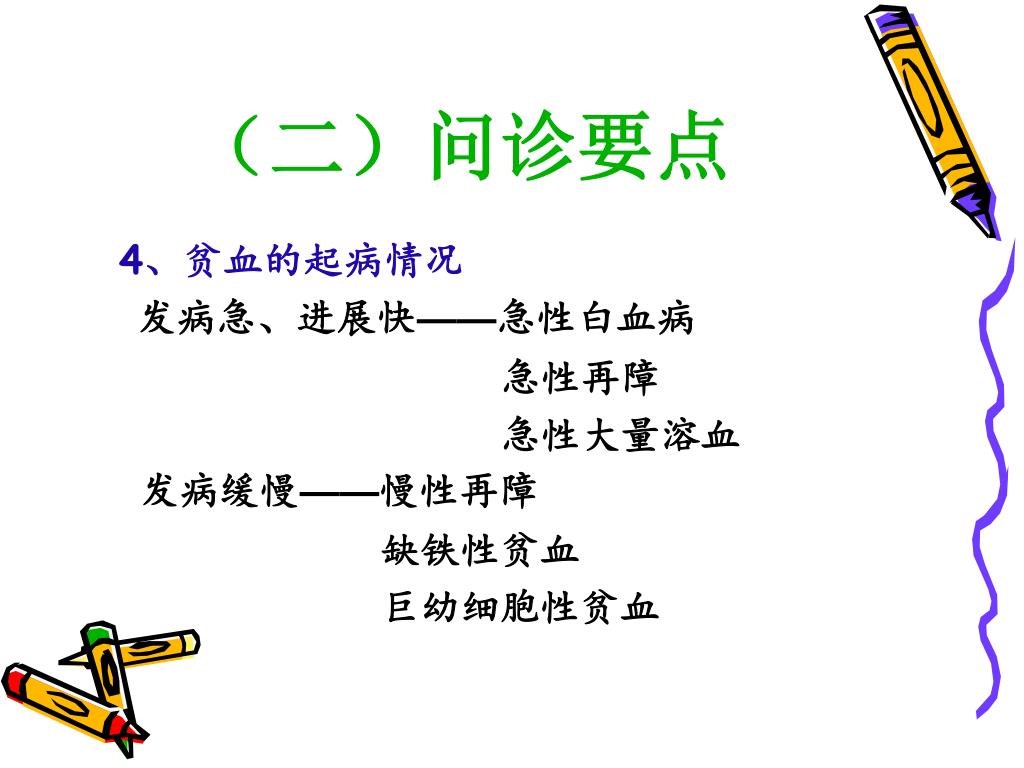 （二）问诊要点

4、贫血的起病情况

发病急、进展快——急性白血病

急性再障

急性大量溶血

发病缓慢——慢性再障

缺铁性贫血

巨幼细胞性贫血